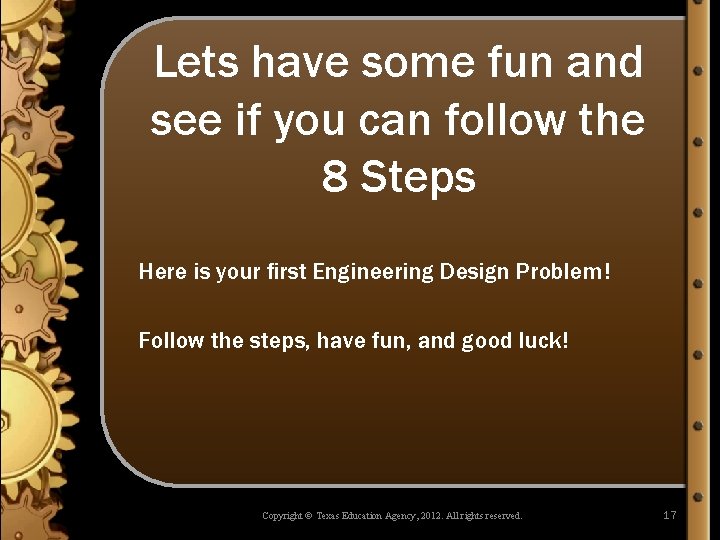 Lets have some fun and see if you can follow the 8 Steps

Here is your first Engineering Design Problem!

Follow the steps, have fun, and good luck!

Copyright © Texas Education Agency, 2012. All rights reserved.

17